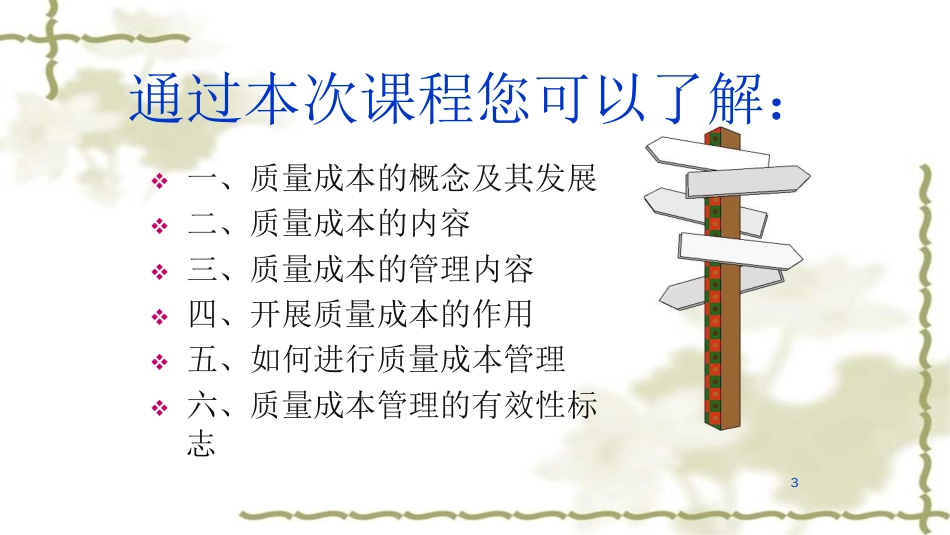 通过本次课程您可以了解：

❖ 一、质量成本的概念及其发展
❖ 二、质量成本的内容
❖ 三、质量成本的管理内容
❖ 四、开展质量成本的作用
❖ 五、如何进行质量成本管理
❖ 六、质量成本管理的有效性标志

3